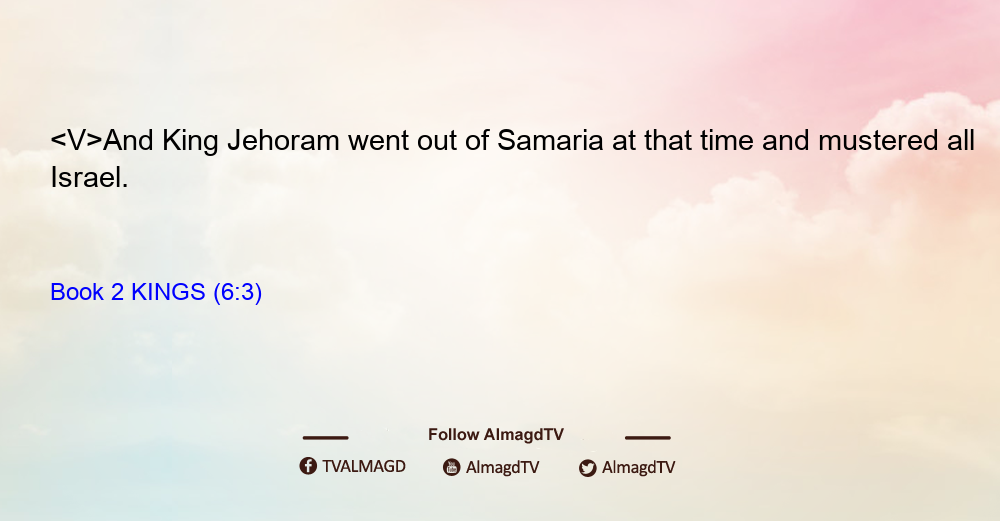 <V>And King Jehoram went out of Samaria at that time and mustered all Israel.

Book 2 KINGS (6:3)

Follow AlmagdTV

TVALMAGD AlmagdTV AlmagdTV